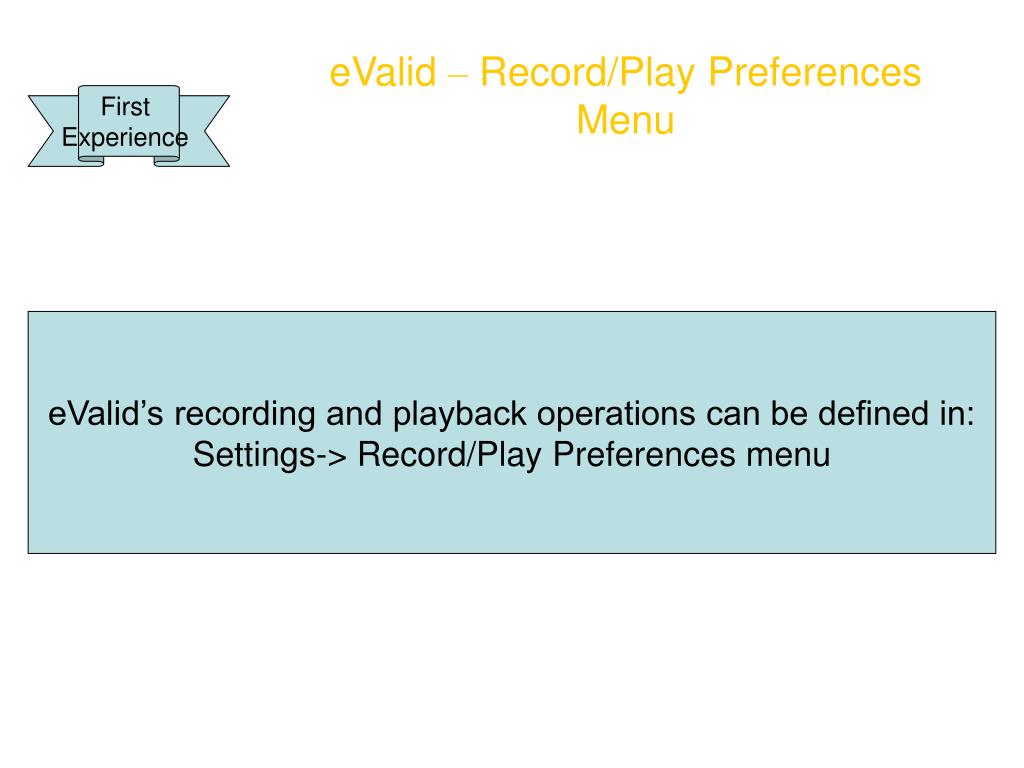 First Experience

eValid – Record/Play Preferences Menu

eValid’s recording and playback operations can be defined in: Settings-> Record/Play Preferences menu